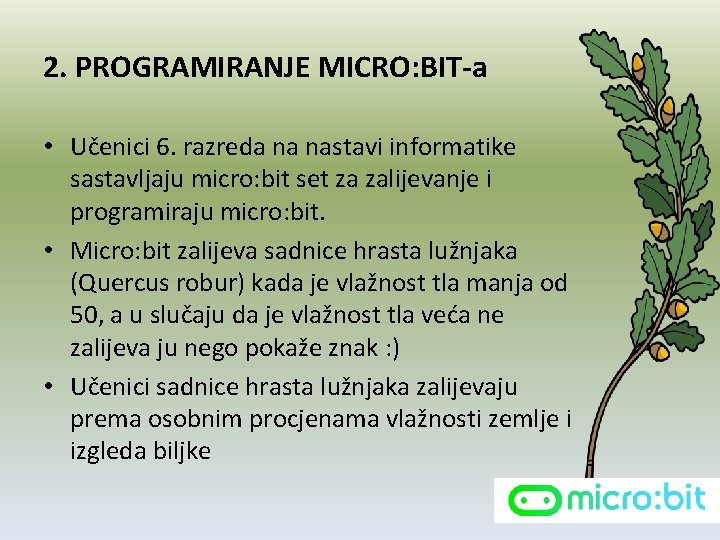 2. PROGRAMIRANJE MICRO:BIT-a

• Učenici 6. razreda na nastavi informatike sastavljaju micro:bit set za zalijevanje i programiraju micro:bit.

• Micro:bit zalijeva sadnice hrasta lužnjaka (Quercus robur) kada je vlažnost tla manja od 50, a u slučaju da je vlažnost tla veća ne zalijeva ju nego pokaže znak :)

• Učenici sadnice hrasta lužnjaka zalijevaju prema osobnim procjenama vlažnosti zemlje i izgleda biljke

micro:bit